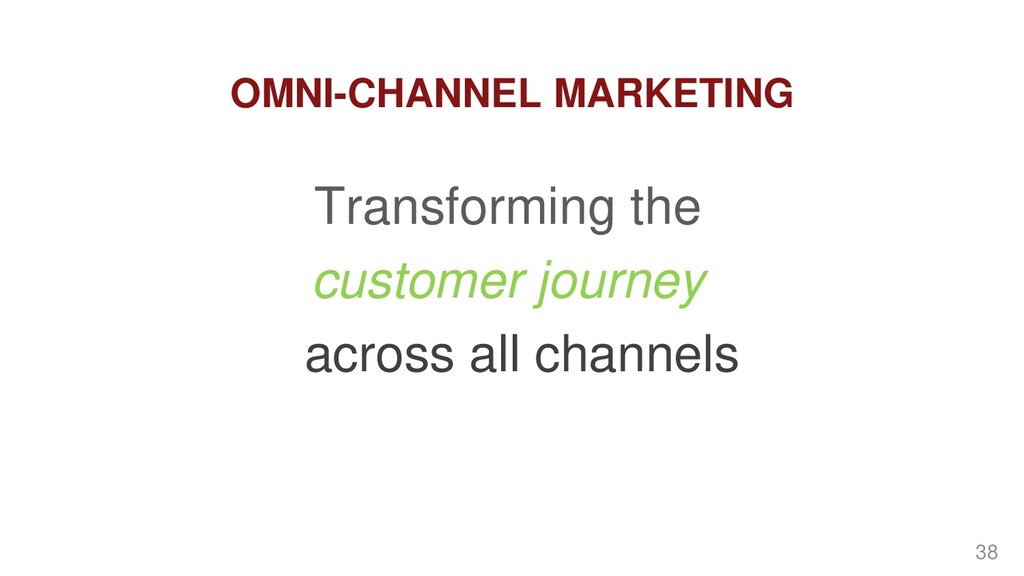 OMNI-CHANNEL MARKETING

Transforming the
customer journey
across all channels

38